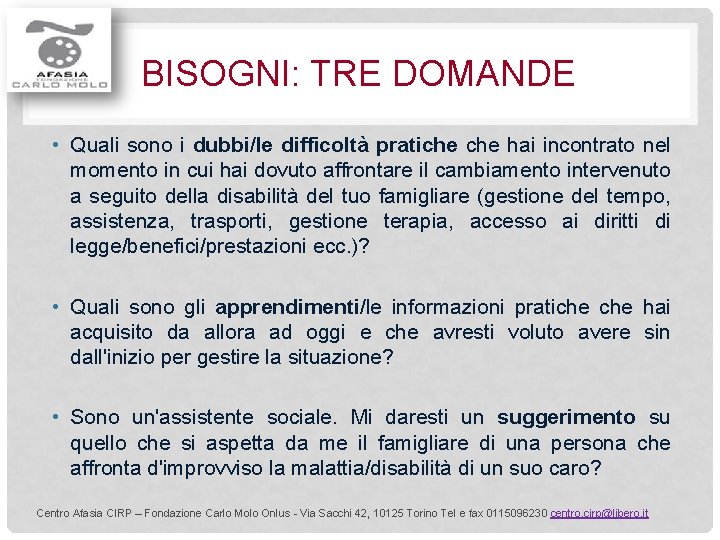 AFASIA
FONDAZIONE
CARLO MOLO

BISOGNI: TRE DOMANDE

• Quali sono i dubbi/le difficoltà pratiche che hai incontrato nel momento in cui hai dovuto affrontare il cambiamento intervenuto a seguito della disabilità del tuo famigliare (gestione del tempo, assistenza, trasporti, gestione terapia, accesso ai diritti di legge/benefici/prestazioni ecc.)?

• Quali sono gli apprendimenti/le informazioni pratiche che hai acquisito da allora ad oggi e che avresti voluto avere sin dall'inizio per gestire la situazione?

• Sono un'assistente sociale. Mi daresti un suggerimento su quello che si aspetta da me il famigliare di una persona che affronta d'improvviso la malattia/disabilità di un suo caro?

Centro Afasia CIRP – Fondazione Carlo Molo Onlus - Via Sacchi 42, 10125 Torino Tel e fax 0115096230 centro.cirp@libero.it